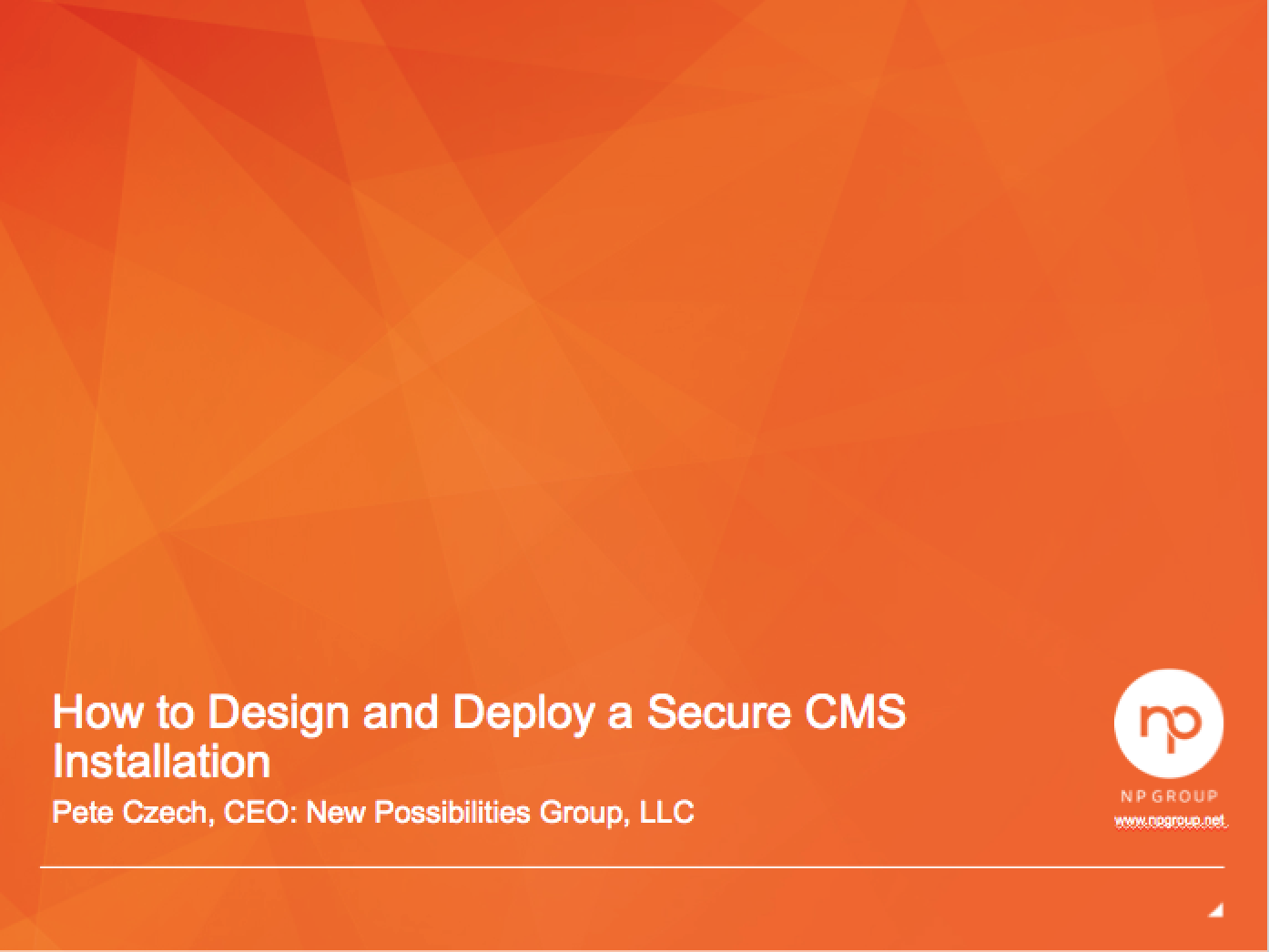 How to Design and Deploy a Secure CMS Installation

Pete Czech, CEO: New Possibilities Group, LLC

np

NP GROUP

www.npgroup.net